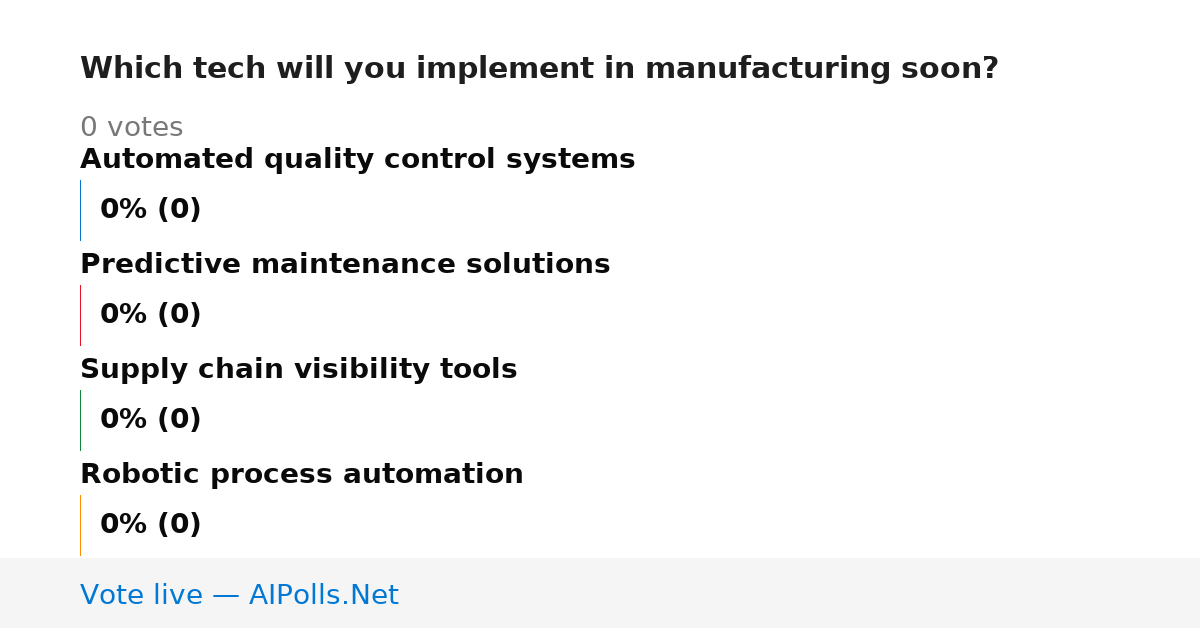 Which tech will you implement in manufacturing soon?

0 votes

Automated quality control systems

0% (0)

Predictive maintenance solutions

0% (0)

Supply chain visibility tools

0% (0)

Robotic process automation

0% (0)

Vote live — AIPolls.Net